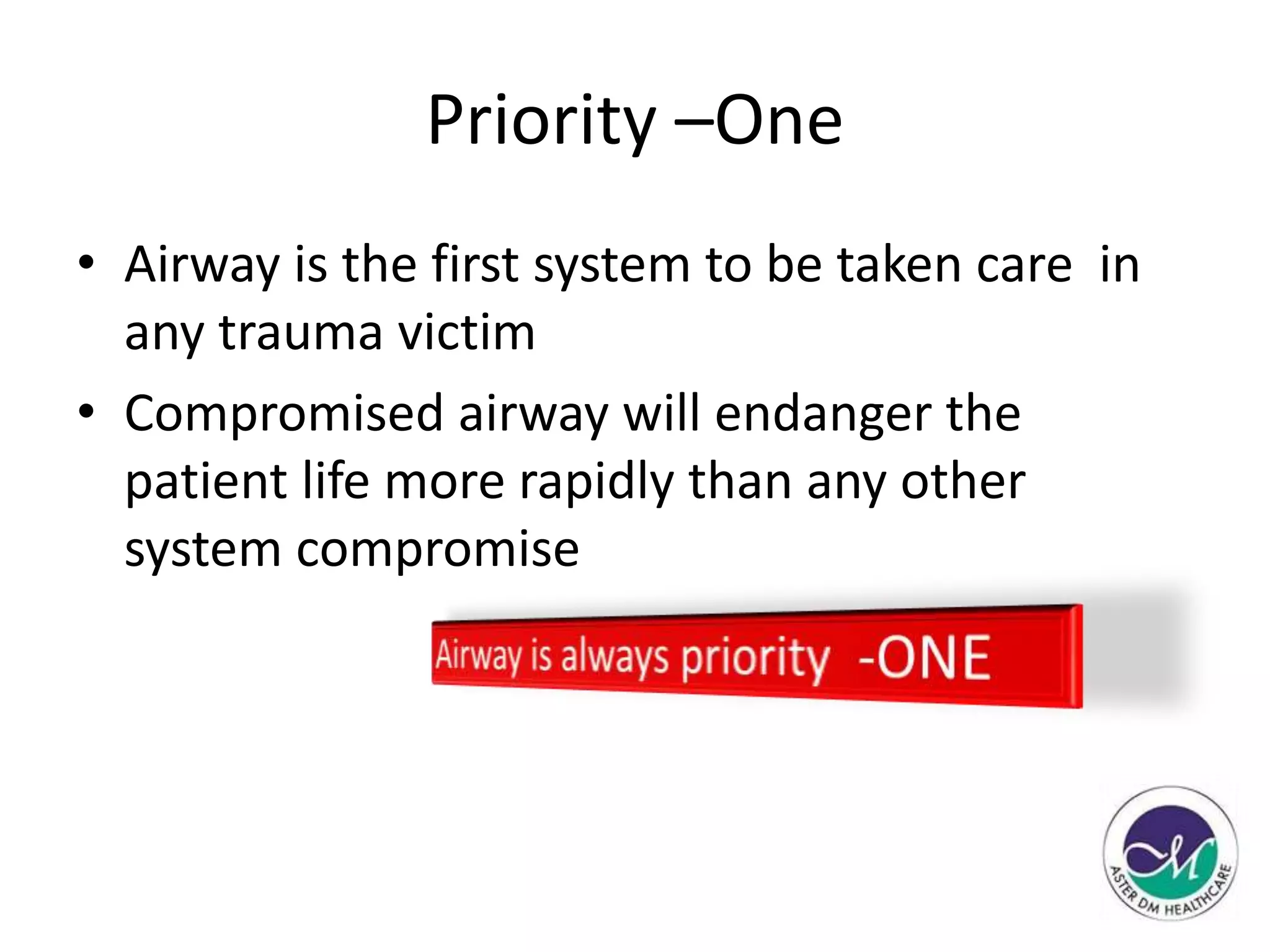 Priority –One

• Airway is the first system to be taken care in any trauma victim
• Compromised airway will endanger the patient life more rapidly than any other system compromise

Airway is always priority -ONE

ASTER DM HEALTHCARE